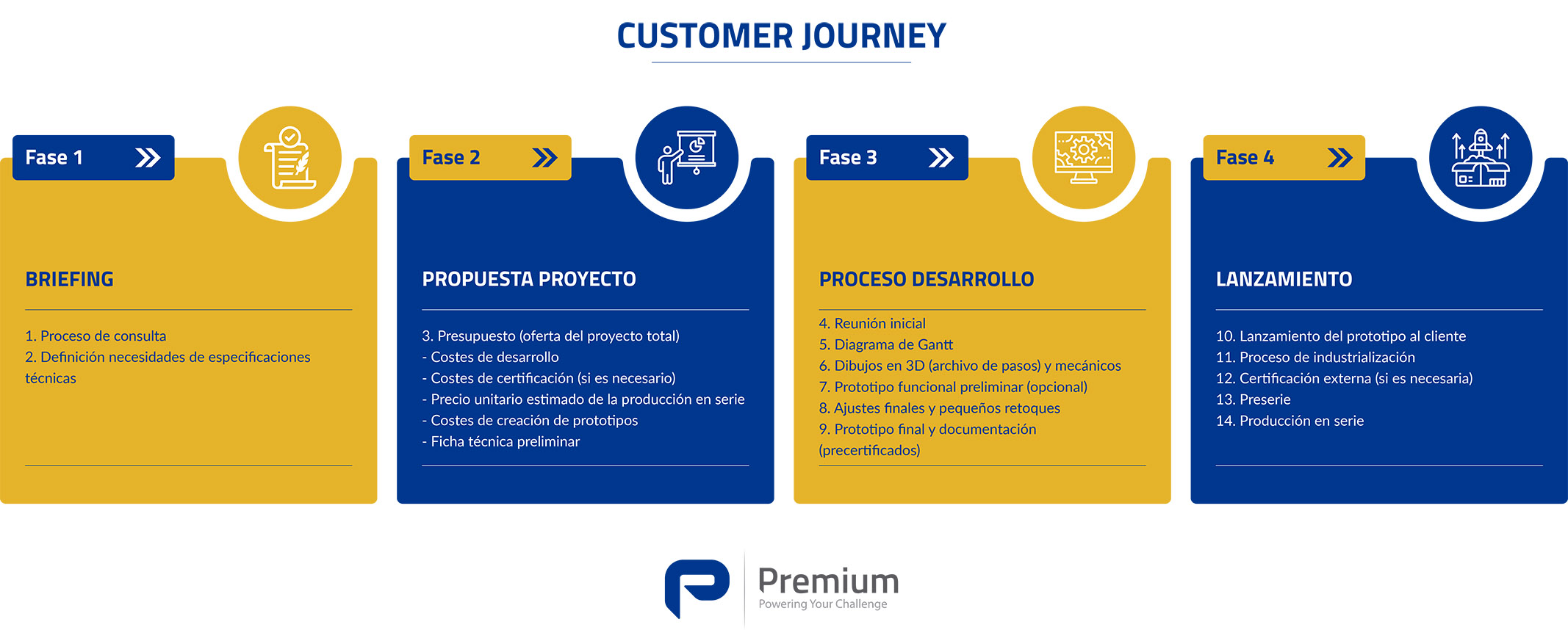 CUSTOMER JOURNEY

Fase 1

BRIEFING

1. Proceso de consulta
2. Definición necesidades de especificaciones técnicas

Fase 2

PROPUESTA PROYECTO

3. Presupuesto (oferta del proyecto total)
- Costes de desarrollo
- Costes de certificación (si es necesario)
- Precio unitario estimado de la producción en serie
- Costes de creación de prototipos
- Ficha técnica preliminar

Fase 3

PROCESO DESARROLLO

4. Reunión inicial
5. Diagrama de Gantt
6. Dibujos en 3D (archivo de pasos) y mecánicos
7. Prototipo funcional preliminar (opcional)
8. Ajustes finales y pequeños retoques
9. Prototipo final y documentación (precertificados)

Fase 4

LANZAMIENTO

10. Lanzamiento del prototipo al cliente
11. Proceso de industrialización
12. Certificación externa (si es necesaria)
13. Preserie
14. Producción en serie

Premium
Powering Your Challenge